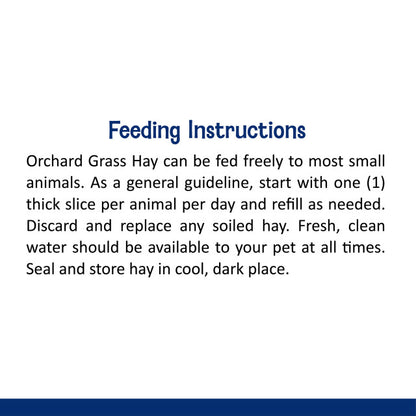 Feeding Instructions

Orchard Grass Hay can be fed freely to most small animals. As a general guideline, start with one (1) thick slice per animal per day and refill as needed. Discard and replace any soiled hay. Fresh, clean water should be available to your pet at all times. Seal and store hay in cool, dark place.